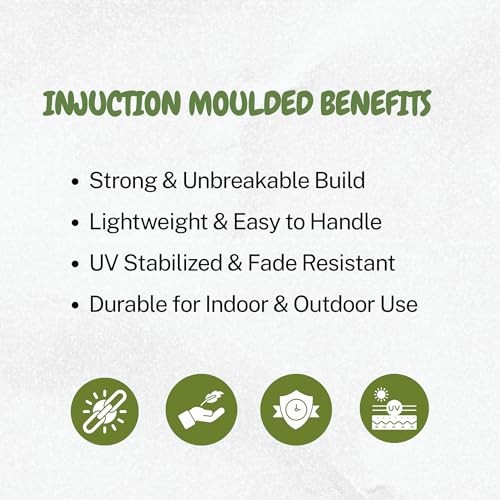 INJUCTION MOULDED BENEFITS

• Strong & Unbreakable Build
• Lightweight & Easy to Handle
• UV Stabilized & Fade Resistant
• Durable for Indoor & Outdoor Use

UV